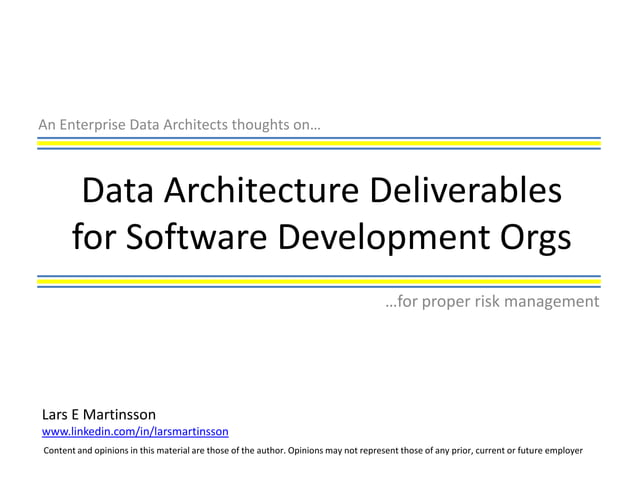 An Enterprise Data Architects thoughts on…

Data Architecture Deliverables for Software Development Orgs

…for proper risk management

Lars E Martinsson
www.linkedin.com/in/larsmartinsson
Content and opinions in this material are those of the author. Opinions may not represent those of any prior, current or future employer